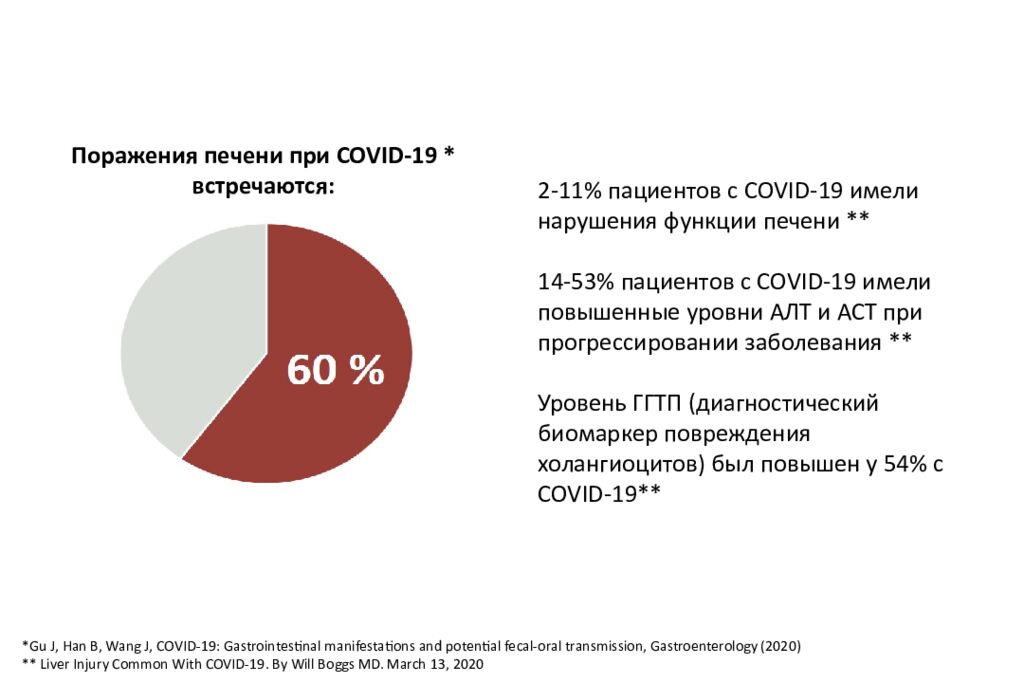 Поражения печени при COVID-19 * встречаются:

60 %

2-11% пациентов с COVID-19 имели нарушения функции печени **

14-53% пациентов с COVID-19 имели повышенные уровни АЛТ и АСТ при прогрессировании заболевания **

Уровень ГГТП (диагностический биомаркер повреждения холангиоцитов) был повышен у 54% с COVID-19**

*Gu J, Han B, Wang J, COVID-19: Gastrointestinal manifestations and potential fecal-oral transmission, Gastroenterology (2020)
** Liver Injury Common With COVID-19. By Will Boggs MD. March 13, 2020